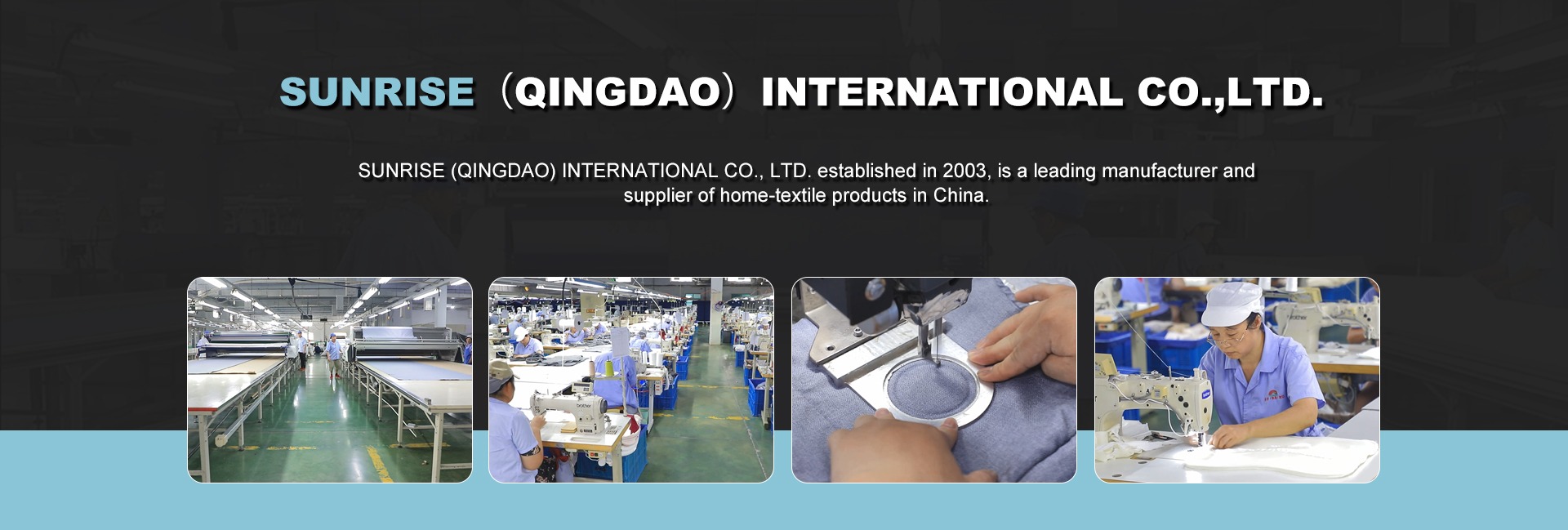 SUNRISE（QINGDAO）INTERNATIONAL CO.,LTD.

SUNRISE (QINGDAO) INTERNATIONAL CO., LTD. established in 2003, is a leading manufacturer and supplier of home-textile products in China.

brother

brother